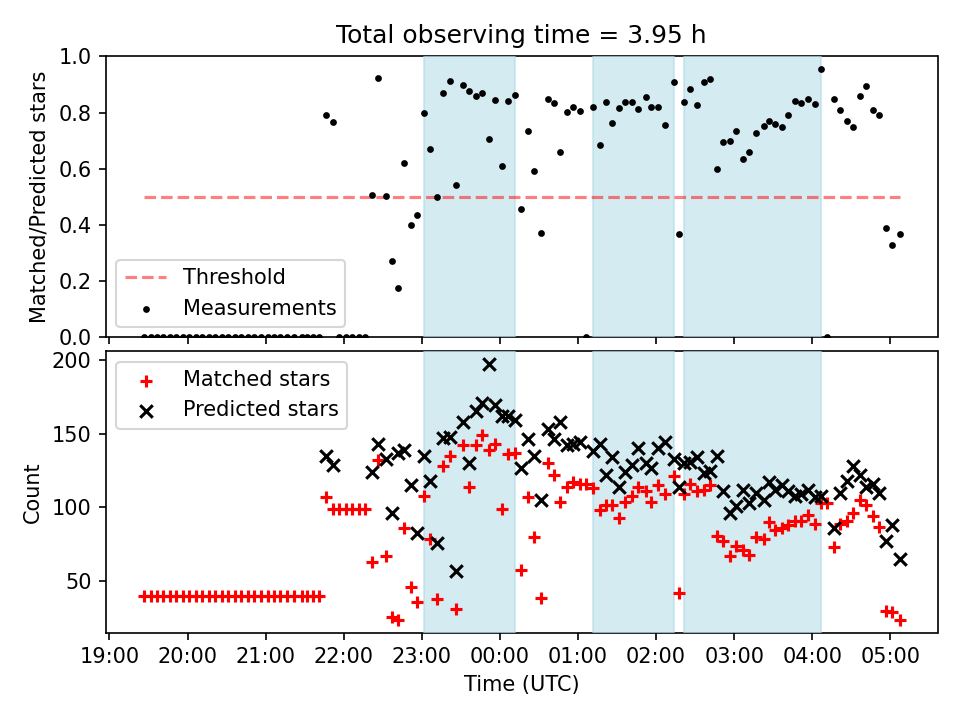 Total observing time = 3.95 h

Matched/Predicted stars

1.0
0.8
0.6
0.4
0.2
0.0

Threshold
Measurements

Count

200
150
100
50

Matched stars
Predicted stars

19:00 20:00 21:00 22:00 23:00 00:00 01:00 02:00 03:00 04:00 05:00

Time (UTC)